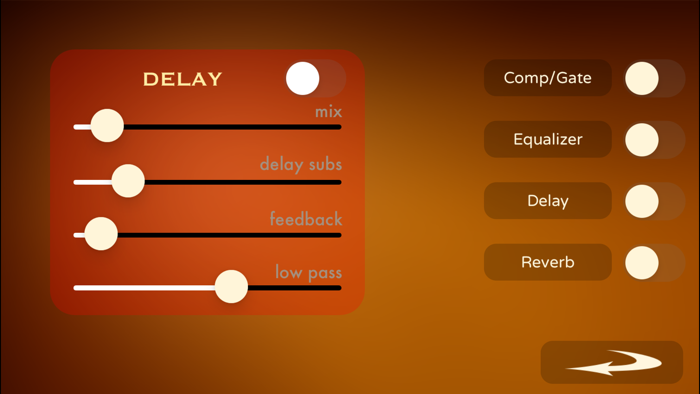 DELAY

mix

delay subs

feedback

low pass

Comp/Gate

Equalizer

Delay

Reverb